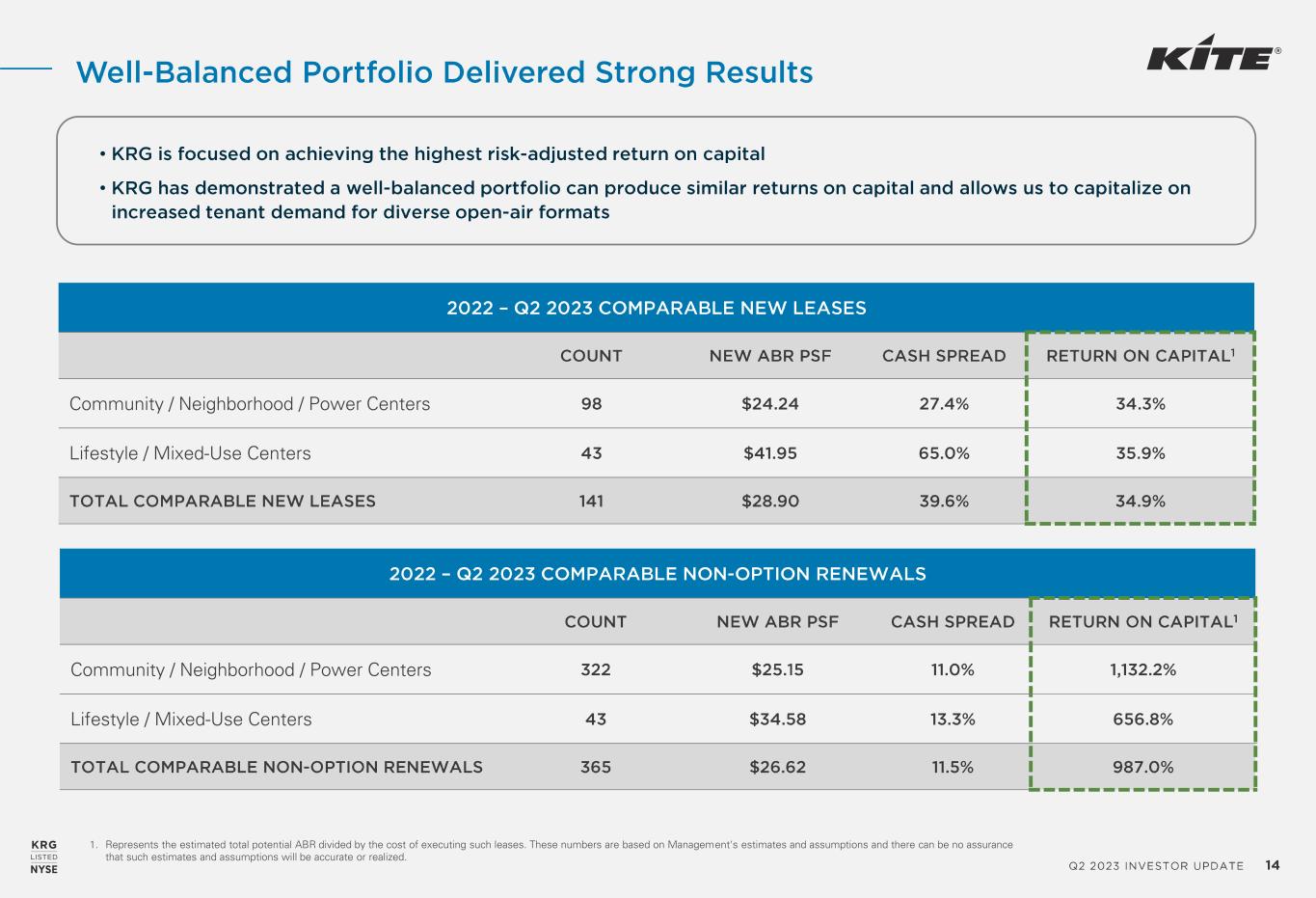 Well-Balanced Portfolio Delivered Strong Results

KITE®

• KRG is focused on achieving the highest risk-adjusted return on capital
• KRG has demonstrated a well-balanced portfolio can produce similar returns on capital and allows us to capitalize on increased tenant demand for diverse open-air formats

2022 – Q2 2023 COMPARABLE NEW LEASES

| | COUNT | NEW ABR PSF | CASH SPREAD | RETURN ON CAPITAL$^1$ |
|---|---|---|---|---|
| Community / Neighborhood / Power Centers | 98 | \$24.24 | 27.4% | 34.3% |
| Lifestyle / Mixed-Use Centers | 43 | \$41.95 | 65.0% | 35.9% |
| TOTAL COMPARABLE NEW LEASES | 141 | \$28.90 | 39.6% | 34.9% |

2022 – Q2 2023 COMPARABLE NON-OPTION RENEWALS

| | COUNT | NEW ABR PSF | CASH SPREAD | RETURN ON CAPITAL$^1$ |
|---|---|---|---|---|
| Community / Neighborhood / Power Centers | 322 | \$25.15 | 11.0% | 1,132.2% |
| Lifestyle / Mixed-Use Centers | 43 | \$34.58 | 13.3% | 656.8% |
| TOTAL COMPARABLE NON-OPTION RENEWALS | 365 | \$26.62 | 11.5% | 987.0% |

KRG LISTED NYSE

1. Represents the estimated total potential ABR divided by the cost of executing such leases. These numbers are based on Management's estimates and assumptions and there can be no assurance that such estimates and assumptions will be accurate or realized.

Q2 2023 INVESTOR UPDATE 14